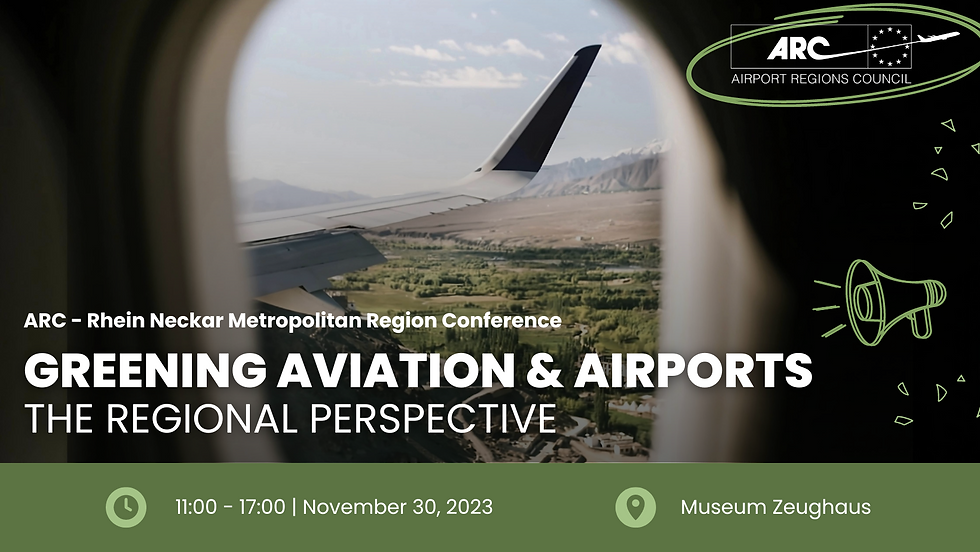 ARC
AIRPORT REGIONS COUNCIL

ARC - Rhein Neckar Metropolitan Region Conference
GREENING AVIATION & AIRPORTS
THE REGIONAL PERSPECTIVE

11:00 - 17:00 | November 30, 2023
Museum Zeughaus